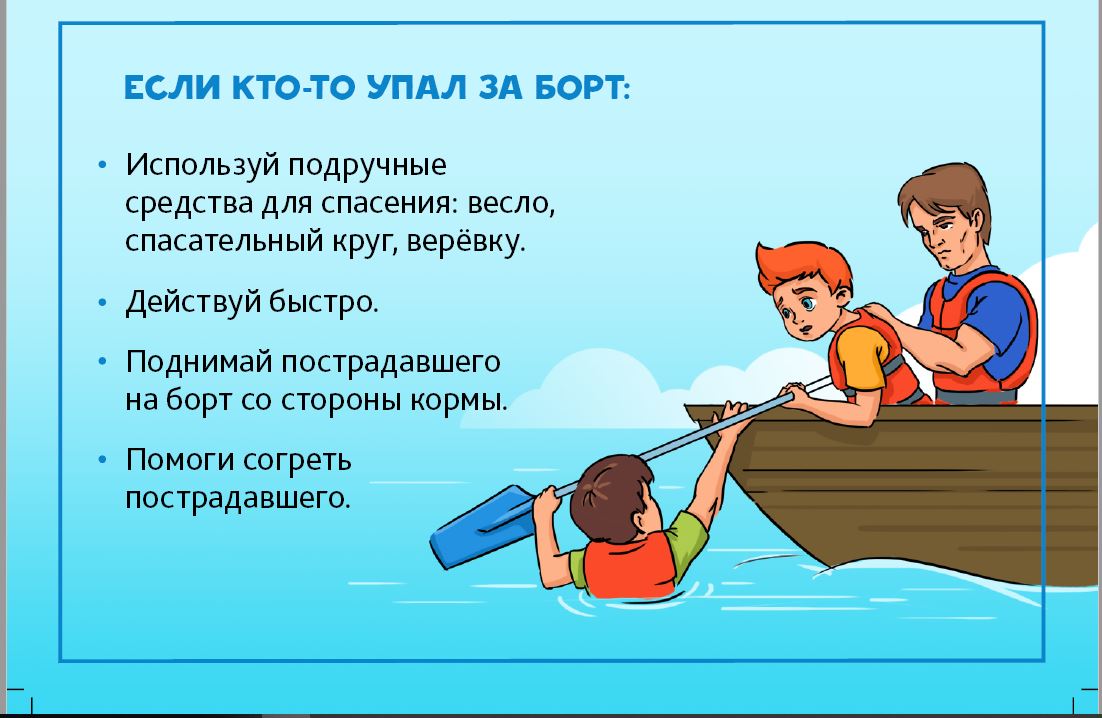 ЕСЛИ КТО-ТО УПАЛ ЗА БОРТ:

• Используй подручные средства для спасения: весло, спасательный круг, верёвку.

• Действуй быстро.

• Поднимай пострадавшего на борт со стороны кормы.

• Помоги согреть пострадавшего.